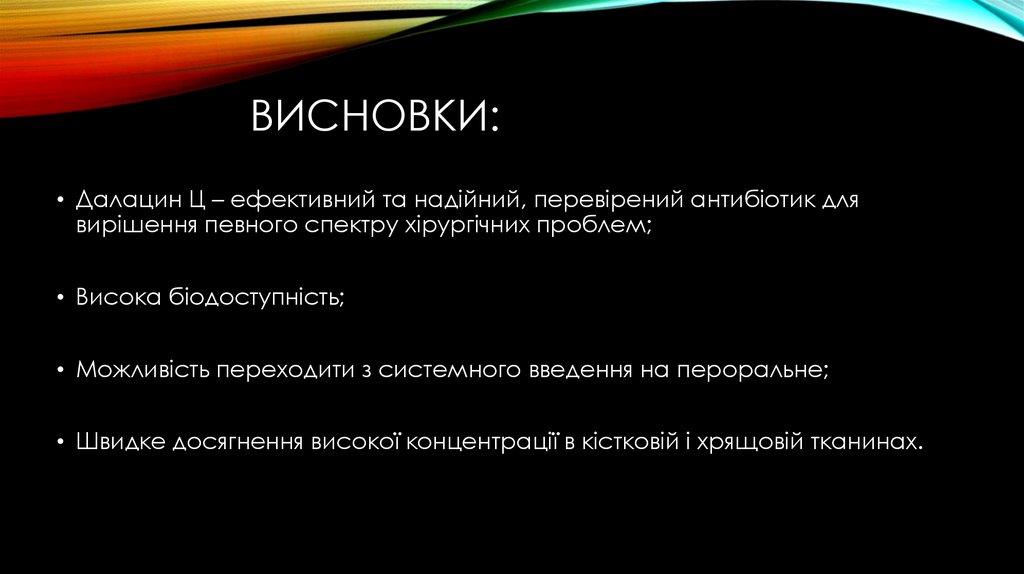 ВИСНОВКИ:

• Далацин Ц – ефективний та надійний, перевірений антибіотик для вирішення певного спектру хірургічних проблем;

• Висока біодоступність;

• Можливість переходити з системного введення на пероральне;

• Швидке досягнення високої концентрації в кістковій і хрящовій тканинах.